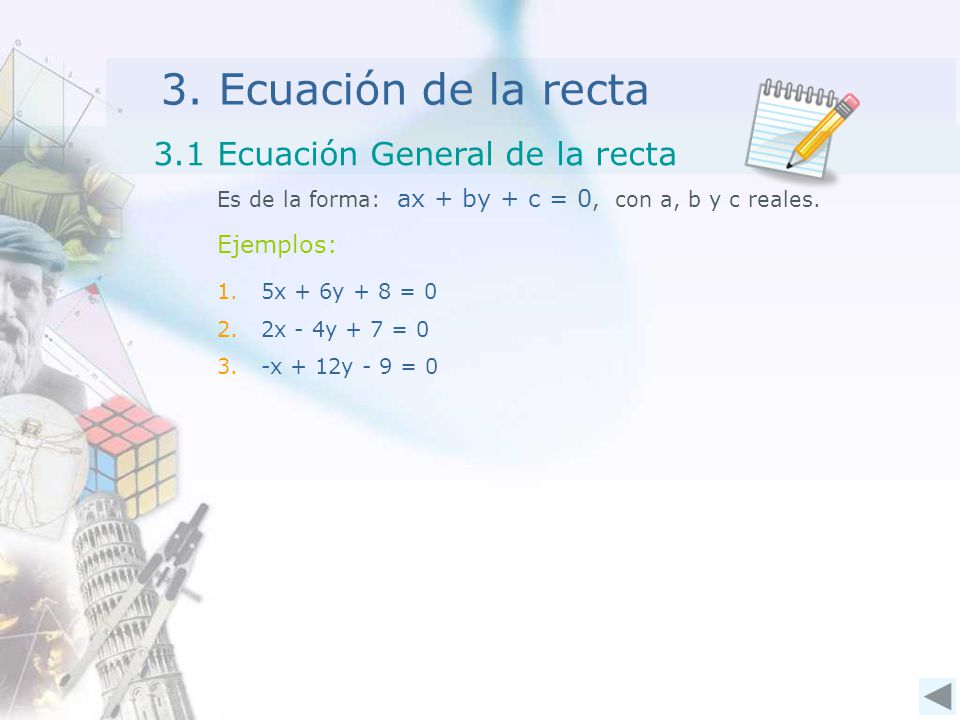 3. Ecuación de la recta

3.1 Ecuación General de la recta

Es de la forma: $ax + by + c = 0$, con a, b y c reales.

Ejemplos:

1. $5x + 6y + 8 = 0$
2. $2x - 4y + 7 = 0$
3. $-x + 12y - 9 = 0$